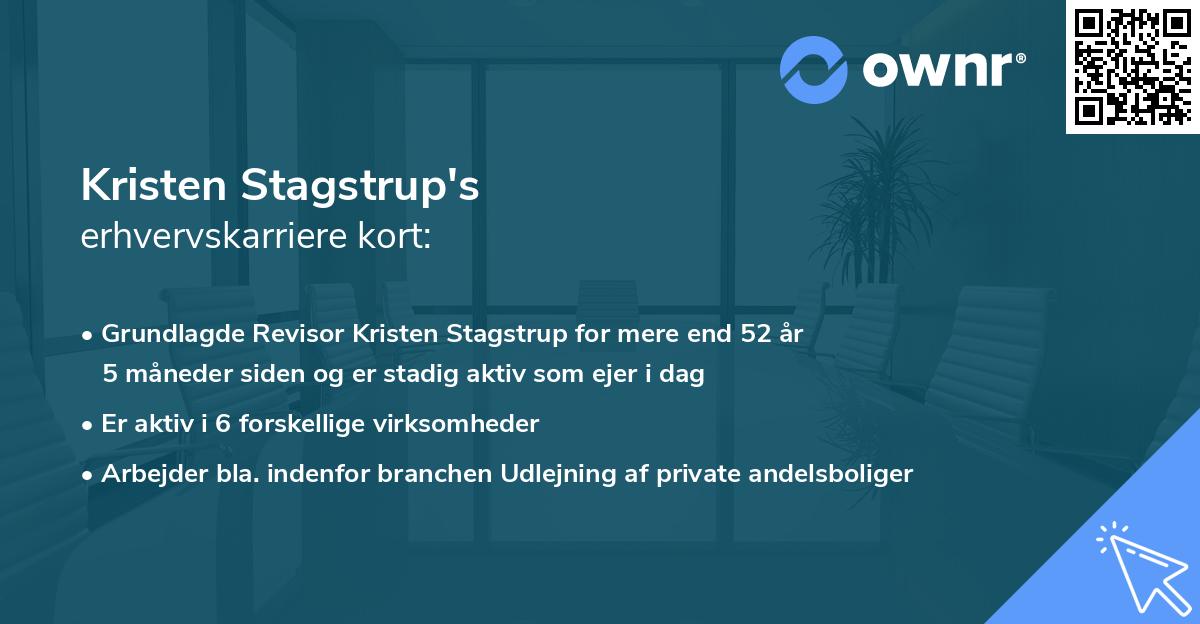 ownr®

Kristen Stagstrup's
erhvervskarriere kort:

• Grundlagde Revisor Kristen Stagstrup for mere end 52 år 5 måneder siden og er stadig aktiv som ejer i dag
• Er aktiv i 6 forskellige virksomheder
• Arbejder bla. indenfor branchen Udlejning af private andelsboliger